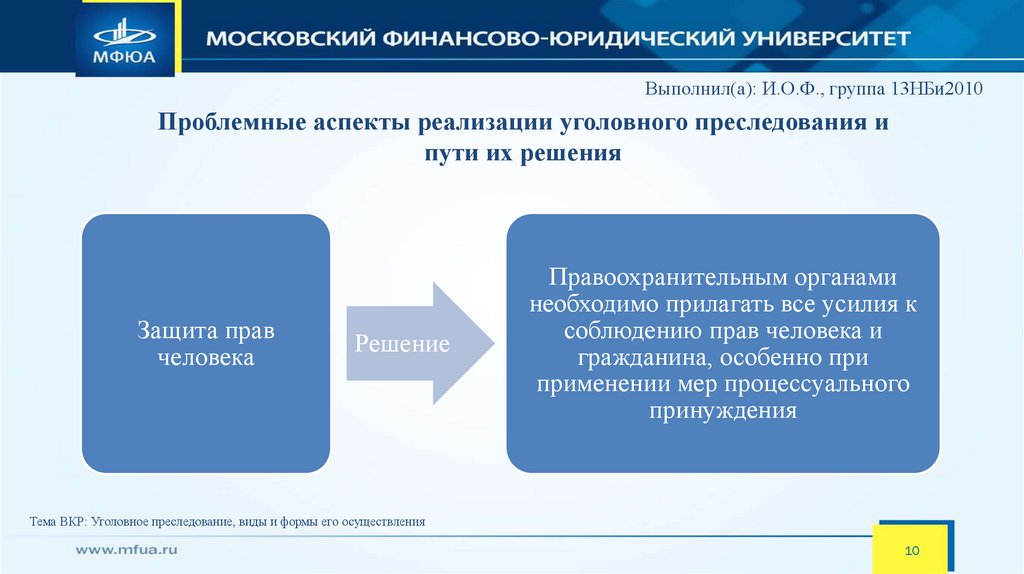 МФЮА

МОСКОВСКИЙ ФИНАНСОВО-ЮРИДИЧЕСКИЙ УНИВЕРСИТЕТ

Выполнил(а): И.О.Ф., группа 13НБи2010

Проблемные аспекты реализации уголовного преследования и пути их решения

Защита прав человека

Решение

Правоохранительным органами необходимо прилагать все усилия к соблюдению прав человека и гражданина, особенно при применении мер процессуального принуждения

Тема ВКР: Уголовное преследование, виды и формы его осуществления

www.mfua.ru

10